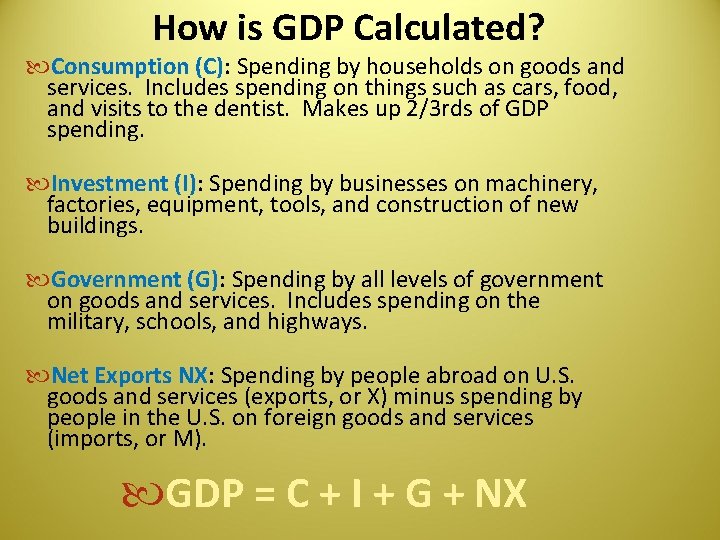 How is GDP Calculated?

Consumption (C): Spending by households on goods and services. Includes spending on things such as cars, food, and visits to the dentist. Makes up 2/3rds of GDP spending.

Investment (I): Spending by businesses on machinery, factories, equipment, tools, and construction of new buildings.

Government (G): Spending by all levels of government on goods and services. Includes spending on the military, schools, and highways.

Net Exports NX: Spending by people abroad on U.S. goods and services (exports, or X) minus spending by people in the U.S. on foreign goods and services (imports, or M).

GDP = C + I + G + NX